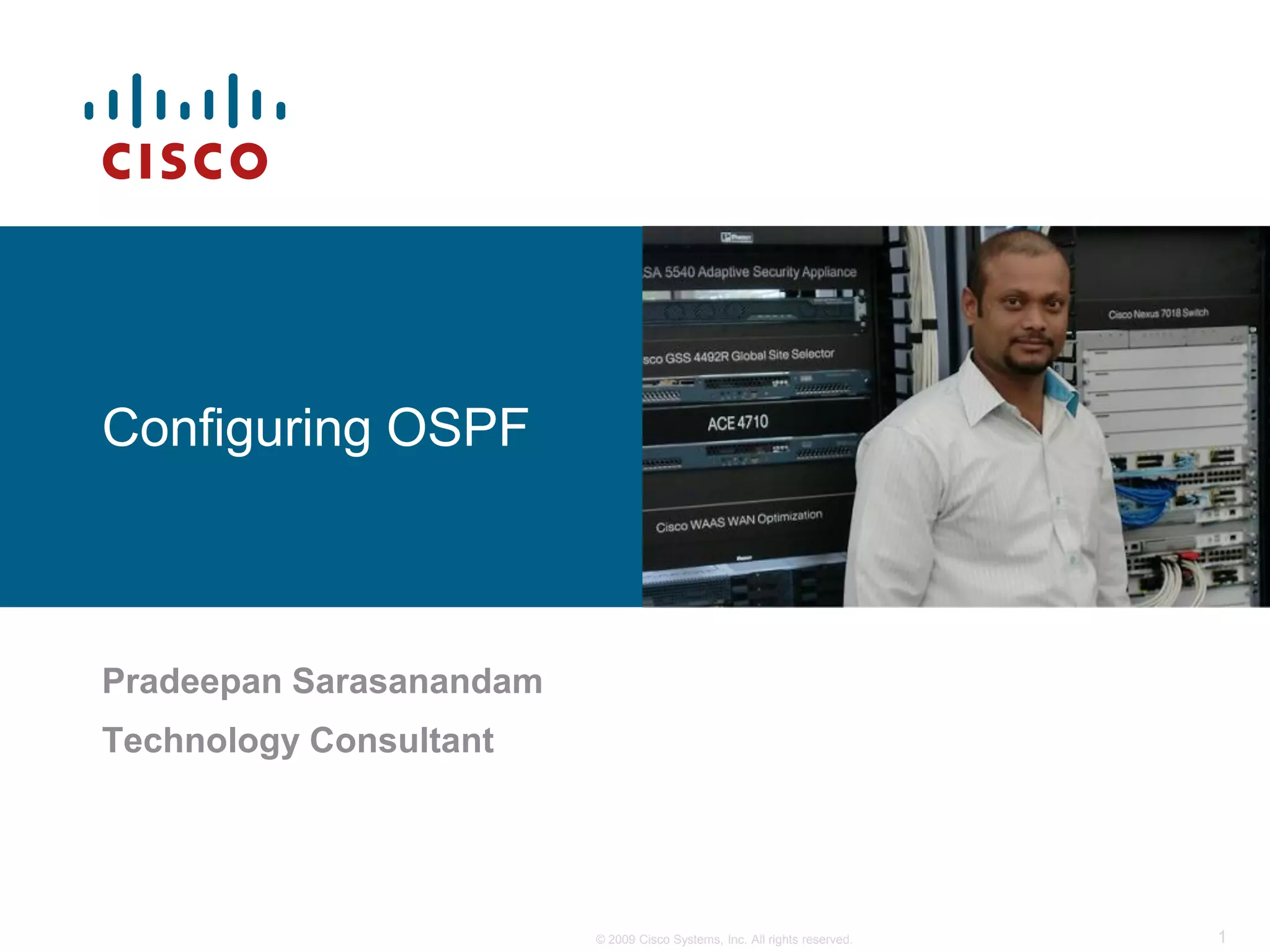 CISCO

Configuring OSPF

SA 5540 Adaptive Security Appliance

sco GSS 4492R Global Site Selector

ACE 4710

Cisco WAAS WAN Optimization

Cisco Nexus 7018 Switch

Pradeepan Sarasanandam

Technology Consultant

© 2009 Cisco Systems, Inc. All rights reserved.

1